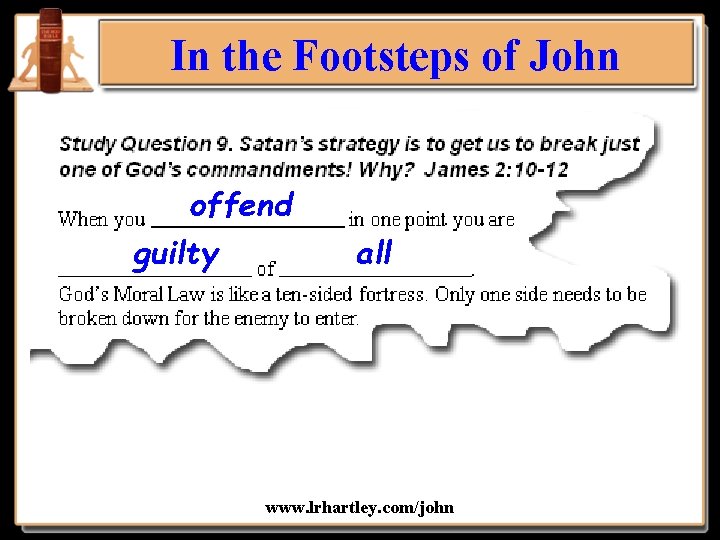 In the Footsteps of John

Study Question 9. Satan's strategy is to get us to break just one of God's commandments! Why? James 2:10-12

When you offend in one point you are guilty of all.

God's Moral Law is like a ten-sided fortress. Only one side needs to be broken down for the enemy to enter.

www.lrhartley.com/john